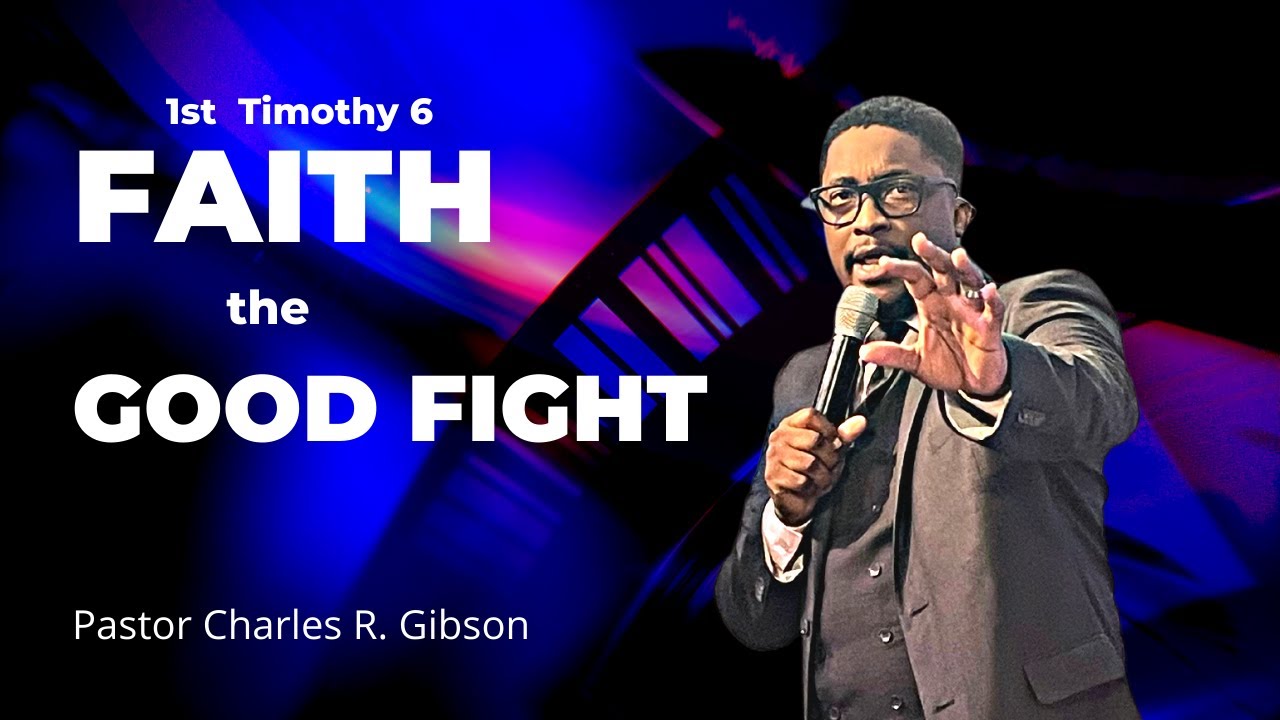 1st Timothy 6

FAITH

the

GOOD FIGHT

Pastor Charles R. Gibson